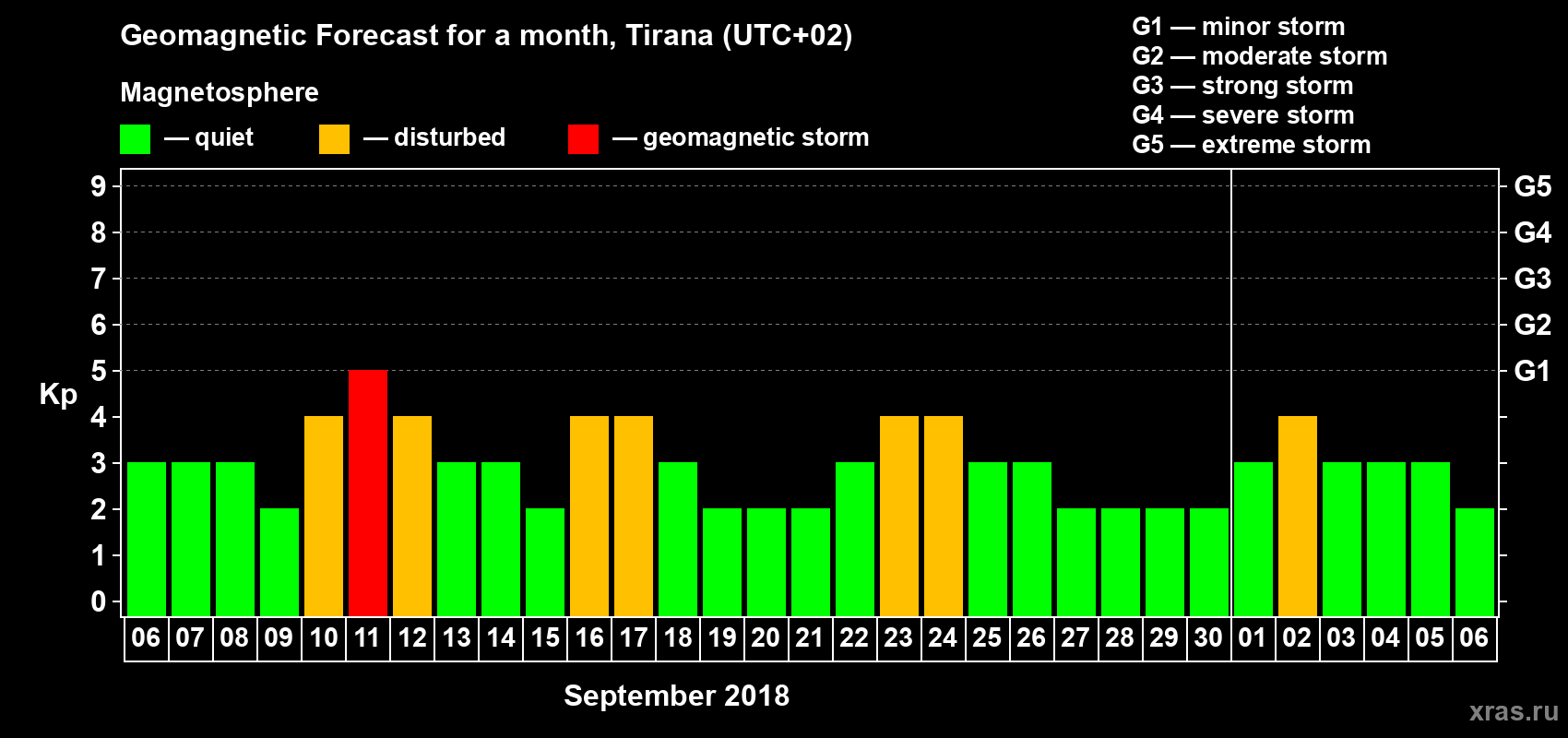 Geomagnetic Forecast for a month, Tirana (UTC+02)

Magnetosphere

— quiet — disturbed — geomagnetic storm

G1 — minor storm
G2 — moderate storm
G3 — strong storm
G4 — severe storm
G5 — extreme storm

Kp

9 8 7 6 5 4 3 2 1 0

G5 G4 G3 G2 G1

06 07 08 09 10 11 12 13 14 15 16 17 18 19 20 21 22 23 24 25 26 27 28 29 30 01 02 03 04 05 06

September 2018

xras.ru